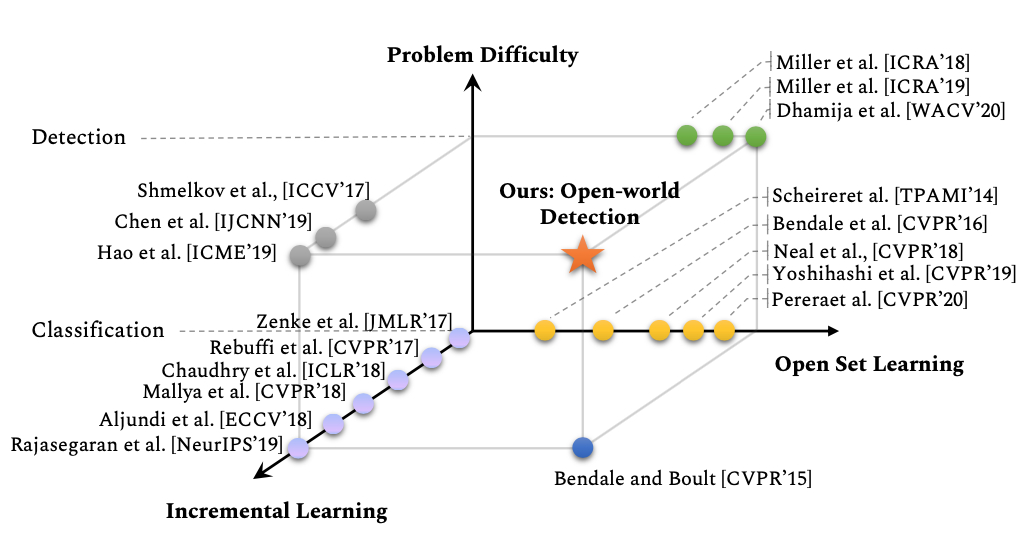 Problem Difficulty

Miller et al. [ICRA'18]
Miller et al. [ICRA'19]
Dhamija et al. [WACV'20]

Detection

Shmelkov et al., [ICCV'17]
Chen et al. [IJCNN'19]
Hao et al. [ICME'19]

Ours: Open-world Detection

Scheireret al. [TPAMI'14]
Bendale et al. [CVPR'16]
Neal et al., [CVPR'18]
Yoshihashi et al. [CVPR'19]
Pereraet al. [CVPR'20]

Classification

Zenke et al. [JMLR'17]
Rebuffi et al. [CVPR'17]
Chaudhry et al. [ICLR'18]
Mallya et al. [CVPR'18]
Aljundi et al. [ECCV'18]
Rajasegaran et al. [NeurIPS'19]

Open Set Learning

Bendale and Boult [CVPR'15]

Incremental Learning